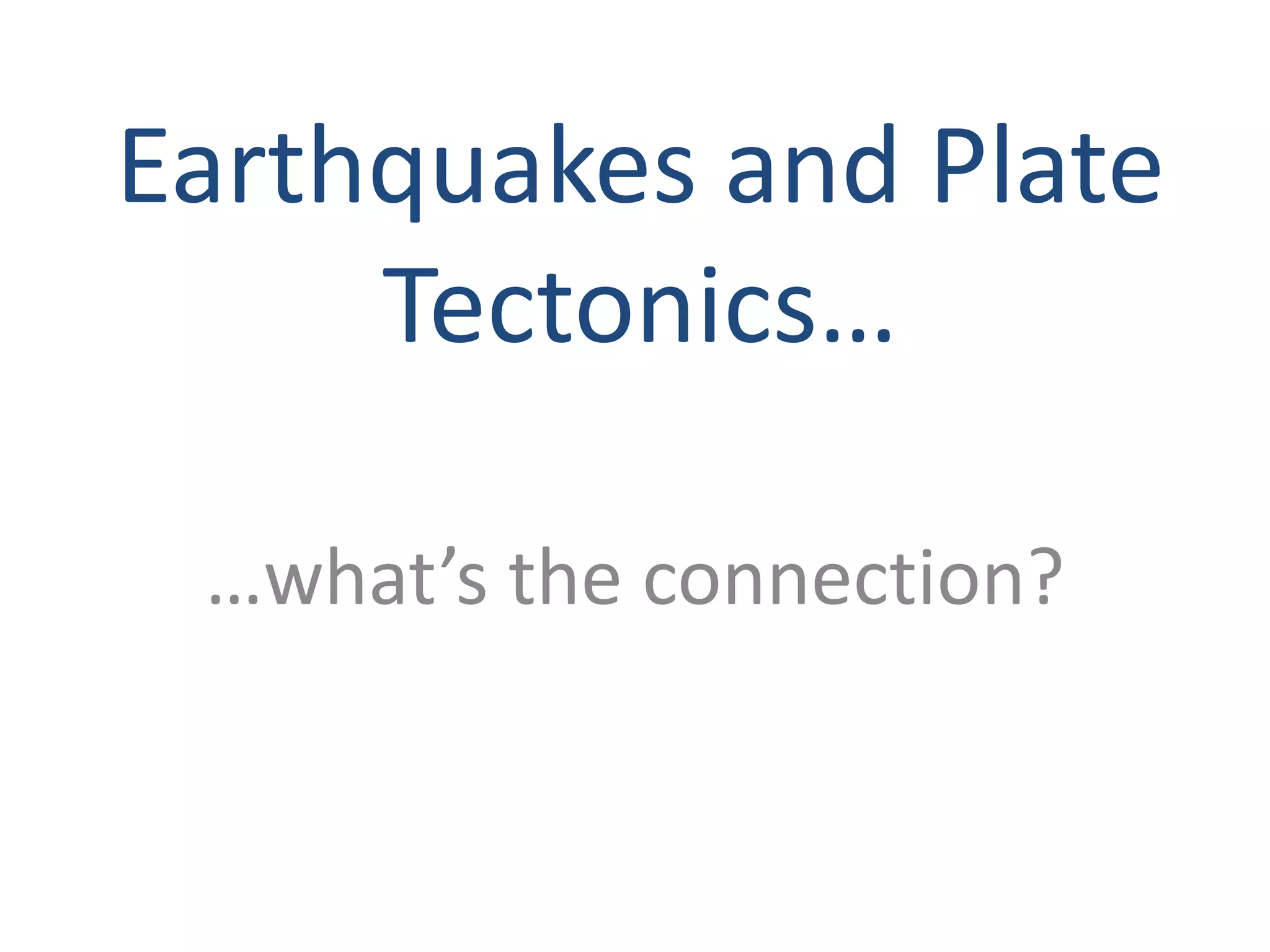 Earthquakes and Plate Tectonics…

…what’s the connection?